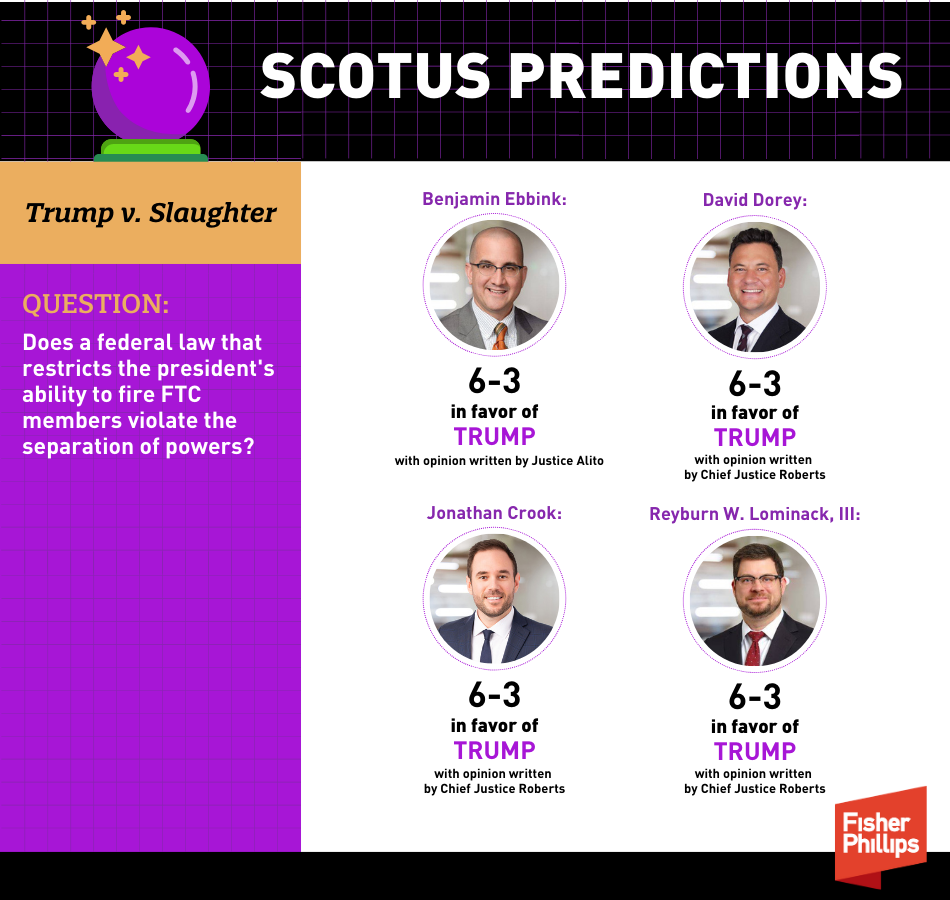 SCOTUS PREDICTIONS

Trump v. Slaughter

QUESTION:

Does a federal law that restricts the president's ability to fire FTC members violate the separation of powers?

Benjamin Ebbink:

6-3
in favor of
TRUMP
with opinion written by Justice Alito

David Dorey:

6-3
in favor of
TRUMP
with opinion written by Chief Justice Roberts

Jonathan Crook:

6-3
in favor of
TRUMP
with opinion written by Chief Justice Roberts

Reyburn W. Lominack, III:

6-3
in favor of
TRUMP
with opinion written by Chief Justice Roberts

Fisher Phillips